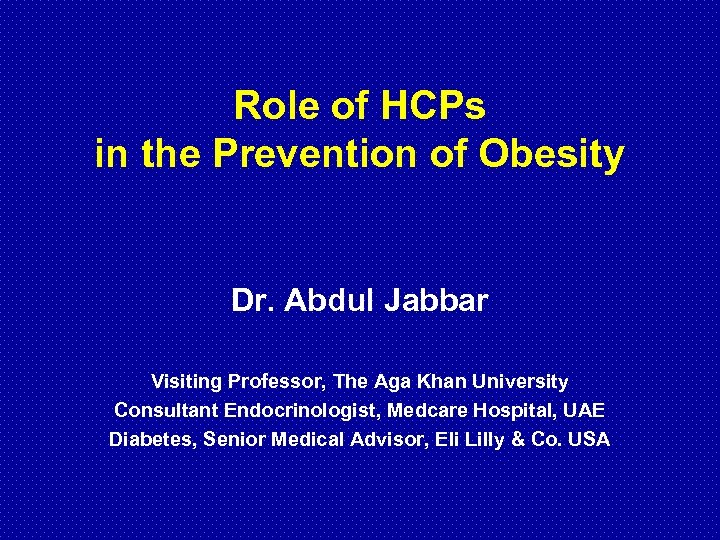 Role of HCPs
in the Prevention of Obesity

Dr. Abdul Jabbar

Visiting Professor, The Aga Khan University
Consultant Endocrinologist, Medcare Hospital, UAE
Diabetes, Senior Medical Advisor, Eli Lilly & Co. USA